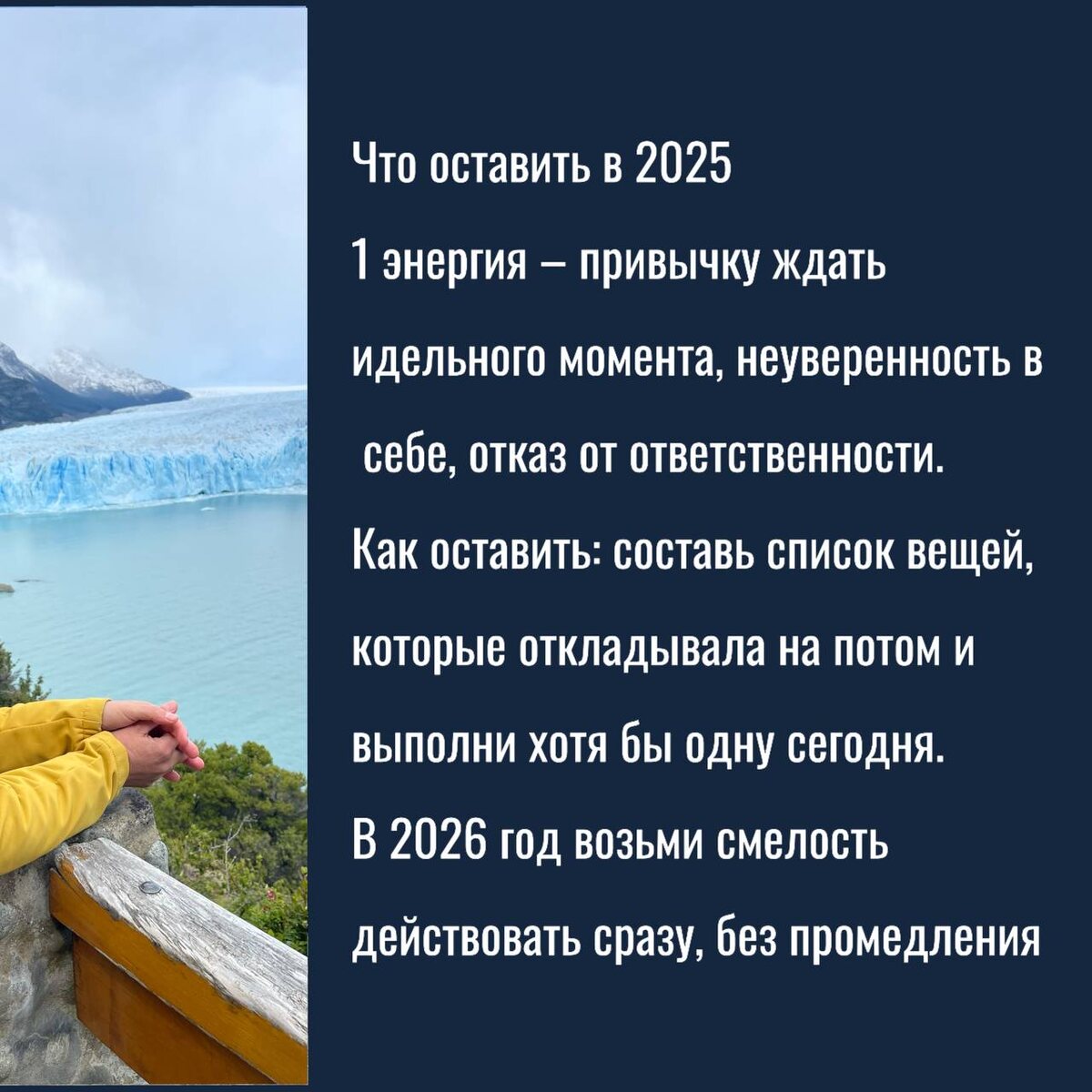 Что оставить в 2025

1 энергия – привычку ждать идельного момента, неуверенность в себе, отказ от ответственности.

Как оставить: составь список вещей, которые откладывала на потом и выполни хотя бы одну сегодня.

В 2026 год возьми смелость действовать сразу, без промедления